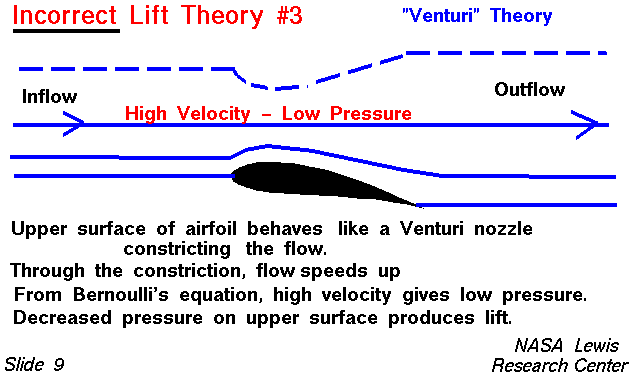 Incorrect Lift Theory #3

"Venturi" Theory

Inflow

Outflow

High Velocity – Low Pressure

Upper surface of airfoil behaves like a Venturi nozzle constricting the flow.

Through the constriction, flow speeds up

From Bernoulli's equation, high velocity gives low pressure.

Decreased pressure on upper surface produces lift.

Slide 9

NASA Lewis Research Center